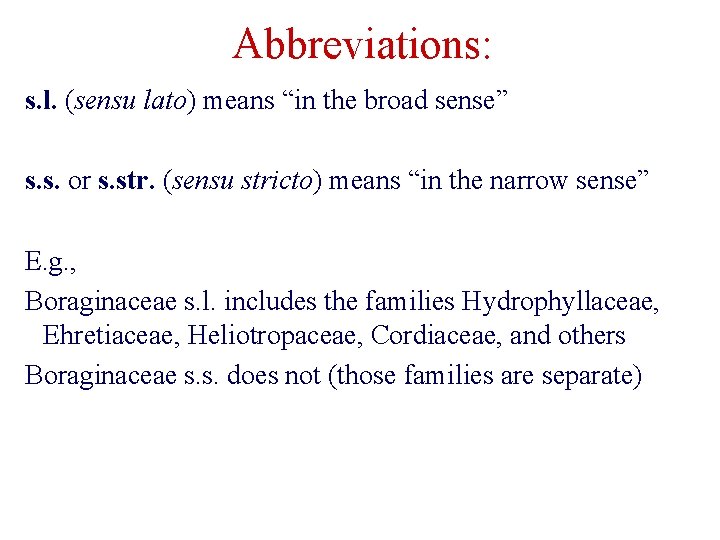 Abbreviations:

s.l. (sensu lato) means “in the broad sense”

s.s. or s.str. (sensu stricto) means “in the narrow sense”

E.g.,

Boraginaceae s.l. includes the families Hydrophyllaceae, Ehretiaceae, Heliotropaceae, Cordiaceae, and others

Boraginaceae s.s. does not (those families are separate)